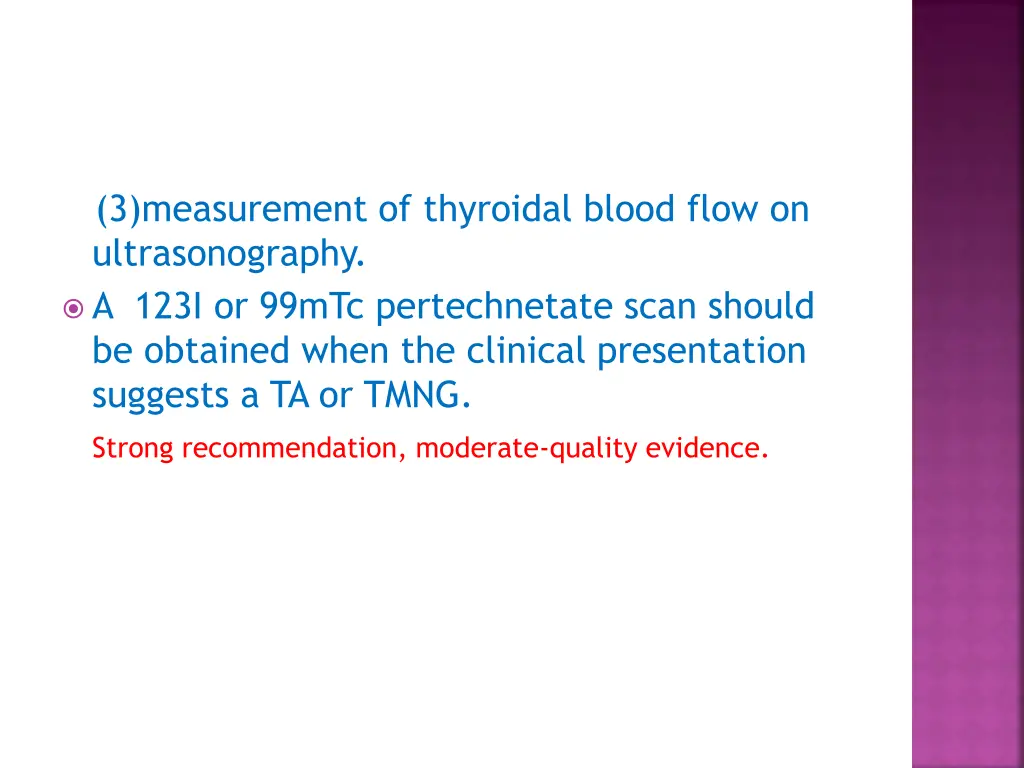 (3)measurement of thyroidal blood flow on ultrasonography.

A 123I or 99mTc pertechnetate scan should be obtained when the clinical presentation suggests a TA or TMNG.

Strong recommendation, moderate-quality evidence.